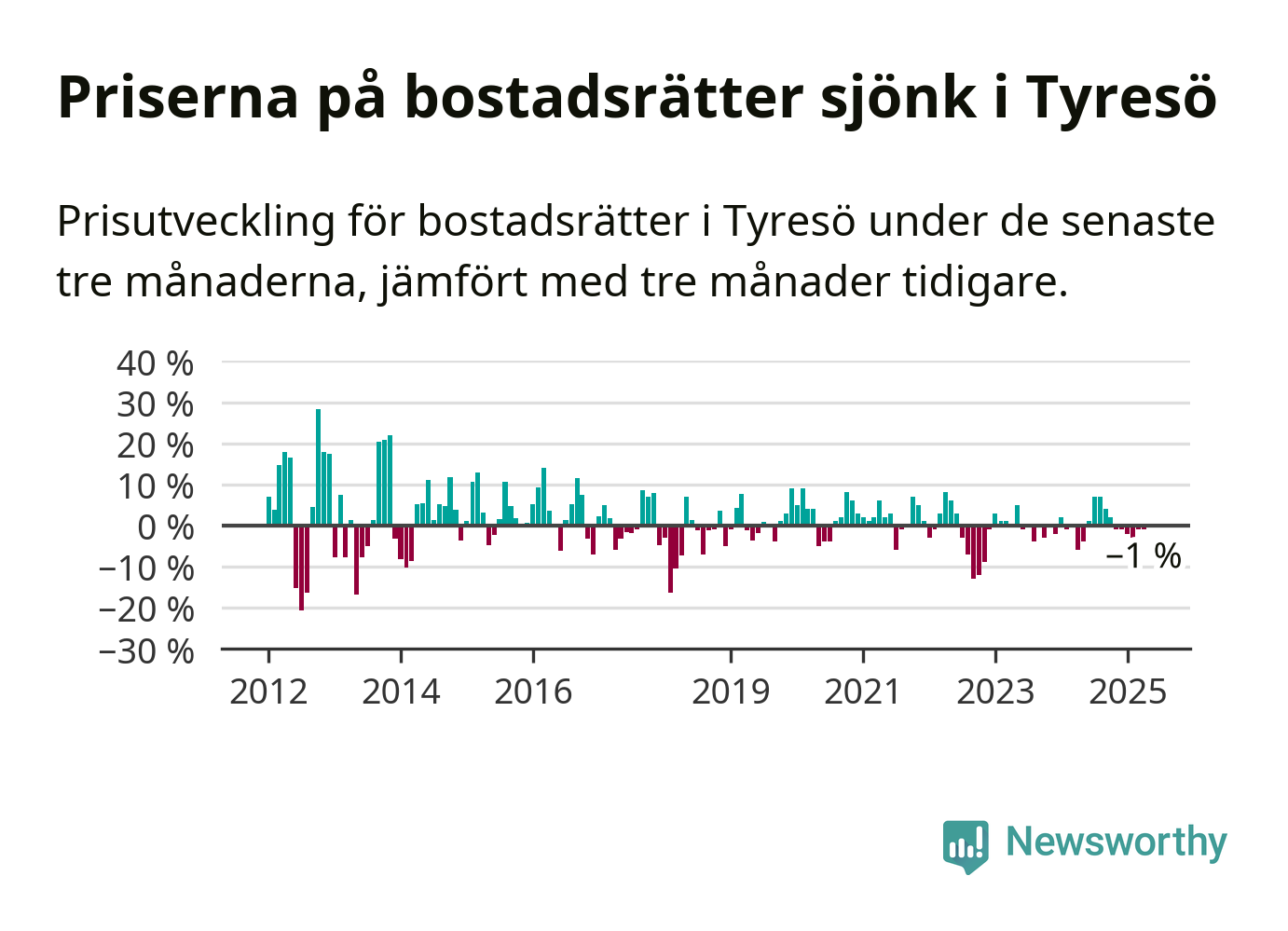 Priserna på bostadsrätter sjönk i Tyresö

Prisutveckling för bostadsrätter i Tyresö under de senaste tre månaderna, jämfört med tre månader tidigare.

40 %
30 %
20 %
10 %
0 %
−10 %
−20 %
−30 %

−1 %

2012
2014
2016
2019
2021
2023
2025

Newsworthy